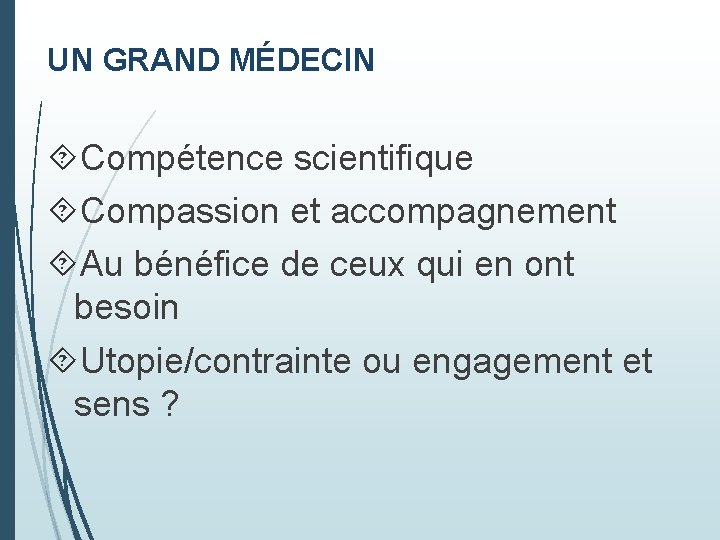 UN GRAND MÉDECIN

Compétence scientifique

Compassion et accompagnement

Au bénéfice de ceux qui en ont besoin

Utopie/contrainte ou engagement et sens ?